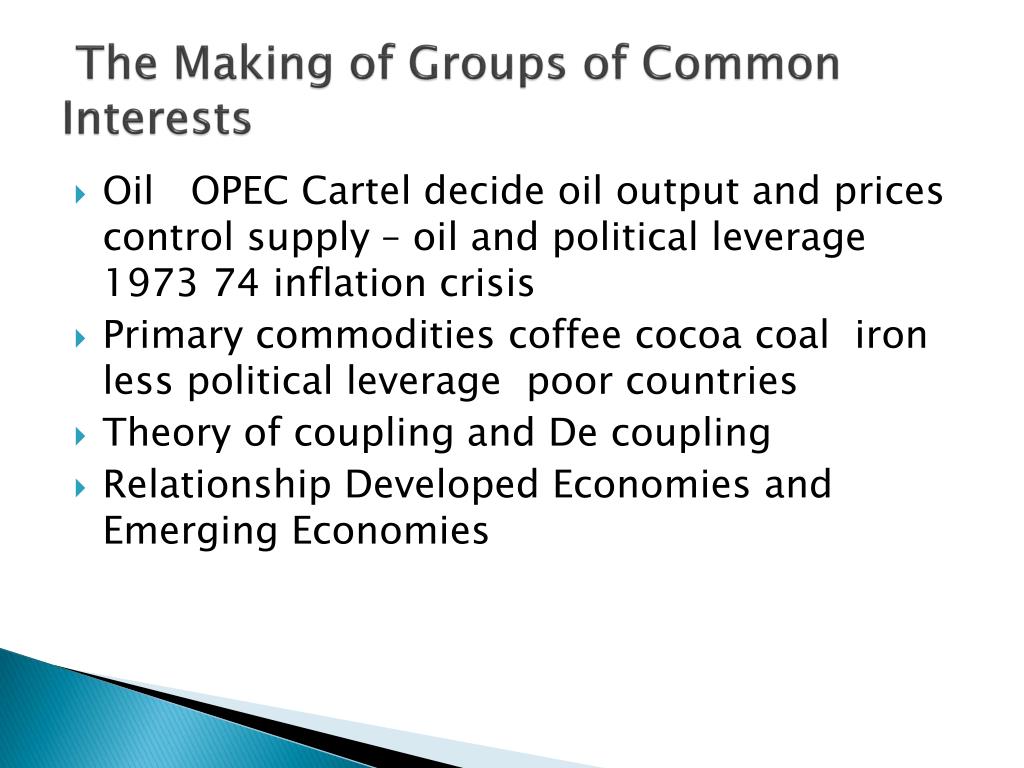 The Making of Groups of Common Interests

Oil OPEC Cartel decide oil output and prices control supply – oil and political leverage 1973 74 inflation crisis

Primary commodities coffee cocoa coal iron less political leverage poor countries

Theory of coupling and De coupling

Relationship Developed Economies and Emerging Economies